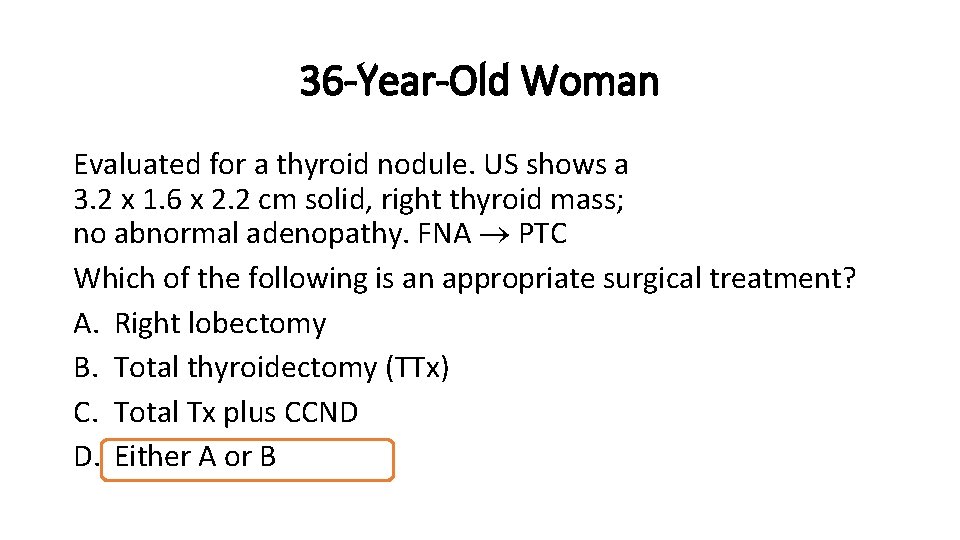 36-Year-Old Woman

Evaluated for a thyroid nodule. US shows a 3.2 x 1.6 x 2.2 cm solid, right thyroid mass; no abnormal adenopathy. FNA $\rightarrow$ PTC

Which of the following is an appropriate surgical treatment?

A. Right lobectomy

B. Total thyroidectomy (TTx)

C. Total Tx plus CCND

D. Either A or B